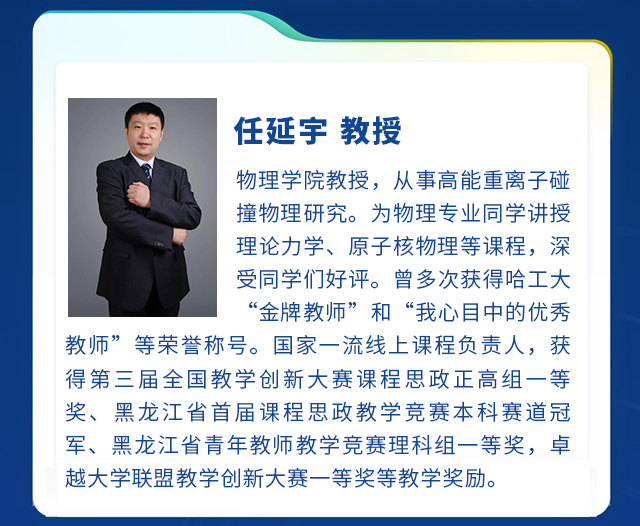 任延宇 教授

物理学院教授，从事高能重离子碰撞物理研究。为物理专业同学讲授理论力学、原子核物理等课程，深受同学们好评。曾多次获得哈工大“金牌教师”和“我心目中的优秀教师”等荣誉称号。国家一流线上课程负责人，获得第三届全国教学创新大赛课程思政正高组一等奖、黑龙江省首届课程思政教学竞赛本科赛道冠军、黑龙江省青年教师教学竞赛理科组一等奖，卓越大学联盟教学创新大赛一等奖等教学奖励。